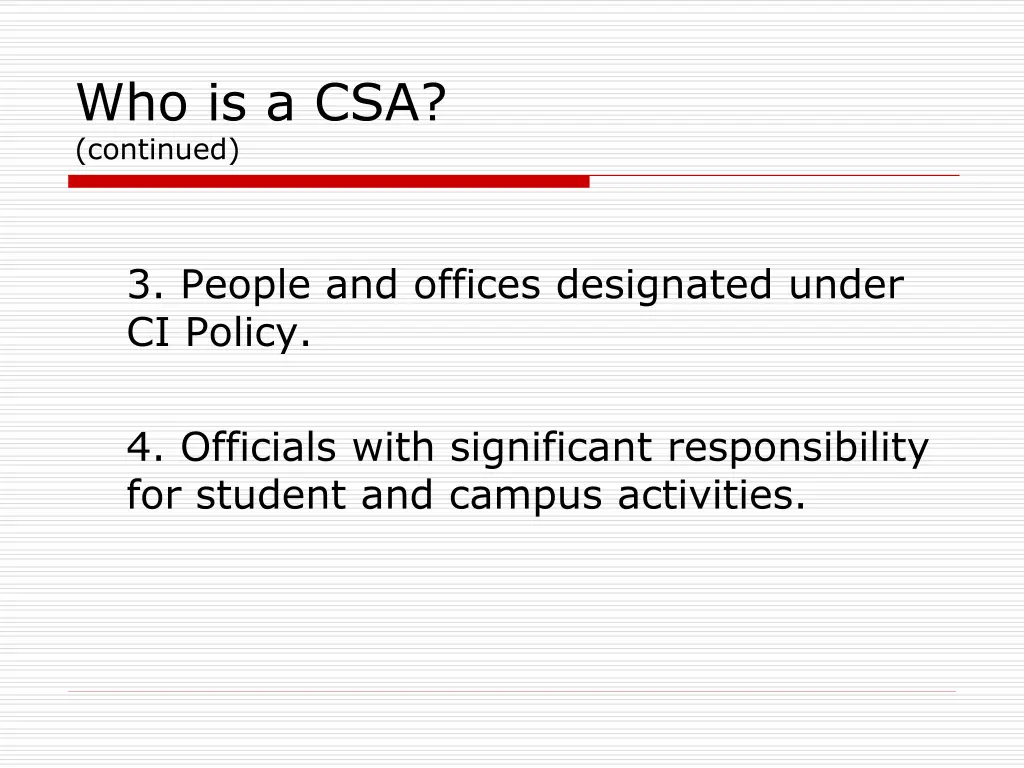 Who is a CSA?
(continued)

3. People and offices designated under CI Policy.

4. Officials with significant responsibility for student and campus activities.